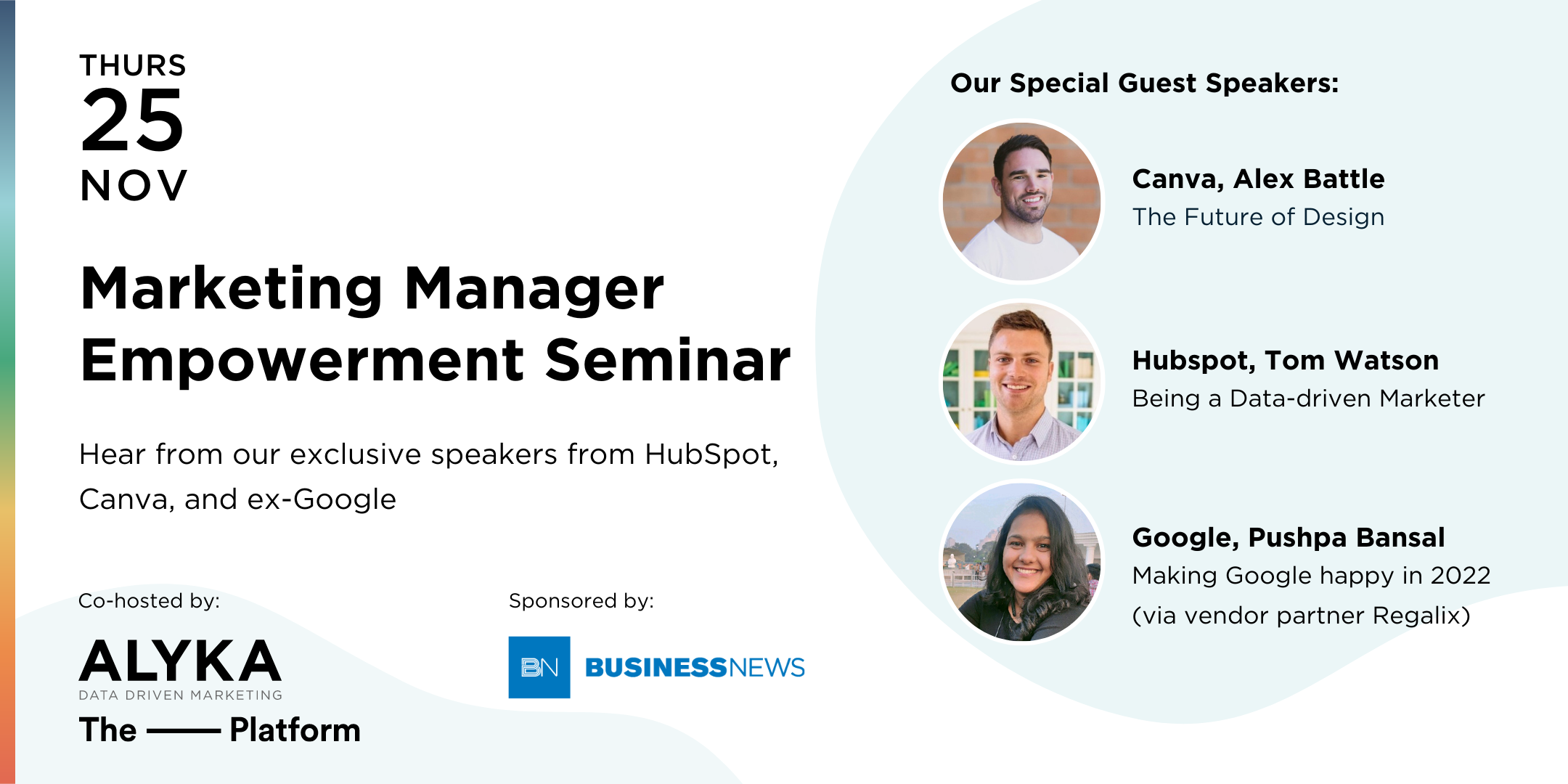 THURS
25
NOV

Marketing Manager Empowerment Seminar

Hear from our exclusive speakers from HubSpot, Canva, and ex-Google

Co-hosted by:

ALYKA
DATA DRIVEN MARKETING

The —— Platform

Sponsored by:

BN BUSINESSNEWS

Our Special Guest Speakers:

Canva, Alex Battle
The Future of Design

Hubspot, Tom Watson
Being a Data-driven Marketer

Google, Pushpa Bansal
Making Google happy in 2022 (via vendor partner Regalix)